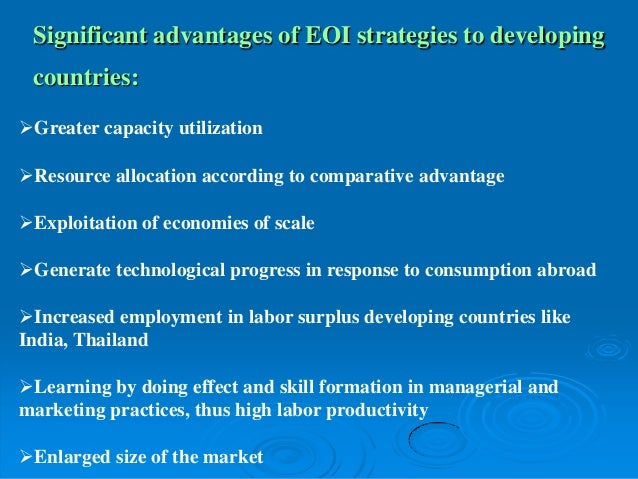 Significant advantages of EOI strategies to developing countries:

➢Greater capacity utilization

➢Resource allocation according to comparative advantage

➢Exploitation of economies of scale

➢Generate technological progress in response to consumption abroad

➢Increased employment in labor surplus developing countries like India, Thailand

➢Learning by doing effect and skill formation in managerial and marketing practices, thus high labor productivity

➢Enlarged size of the market